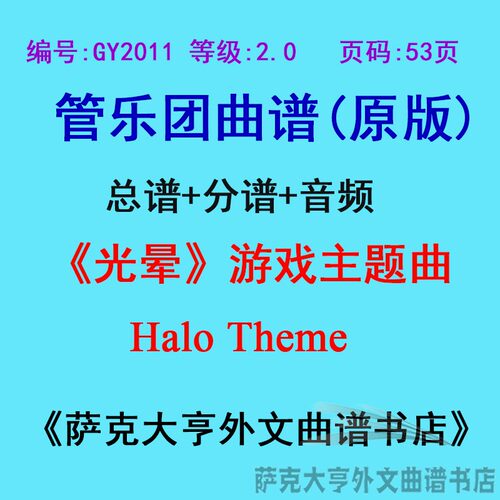 编号:GY2011 等级:2.0 页码:53页

管乐团曲谱(原版)

总谱+分谱+音频

《光晕》游戏主题曲

Halo Theme

《萨克大亨外文曲谱书店》

萨克大亨外文曲谱书店